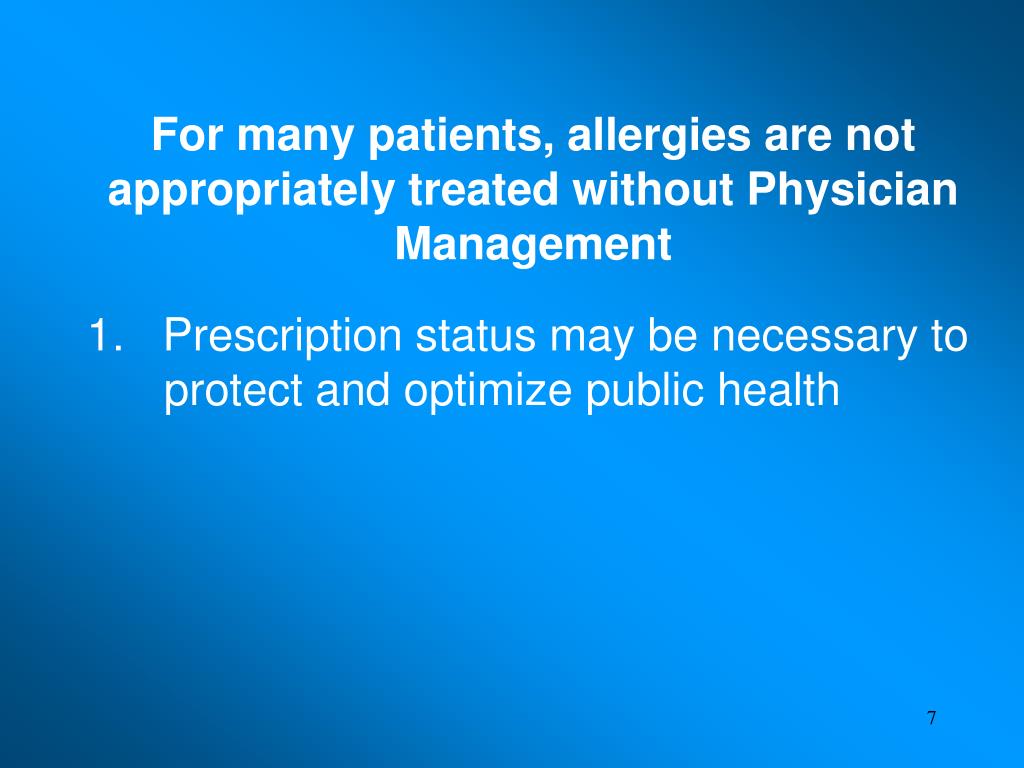 For many patients, allergies are not appropriately treated without Physician Management

1. Prescription status may be necessary to protect and optimize public health

7